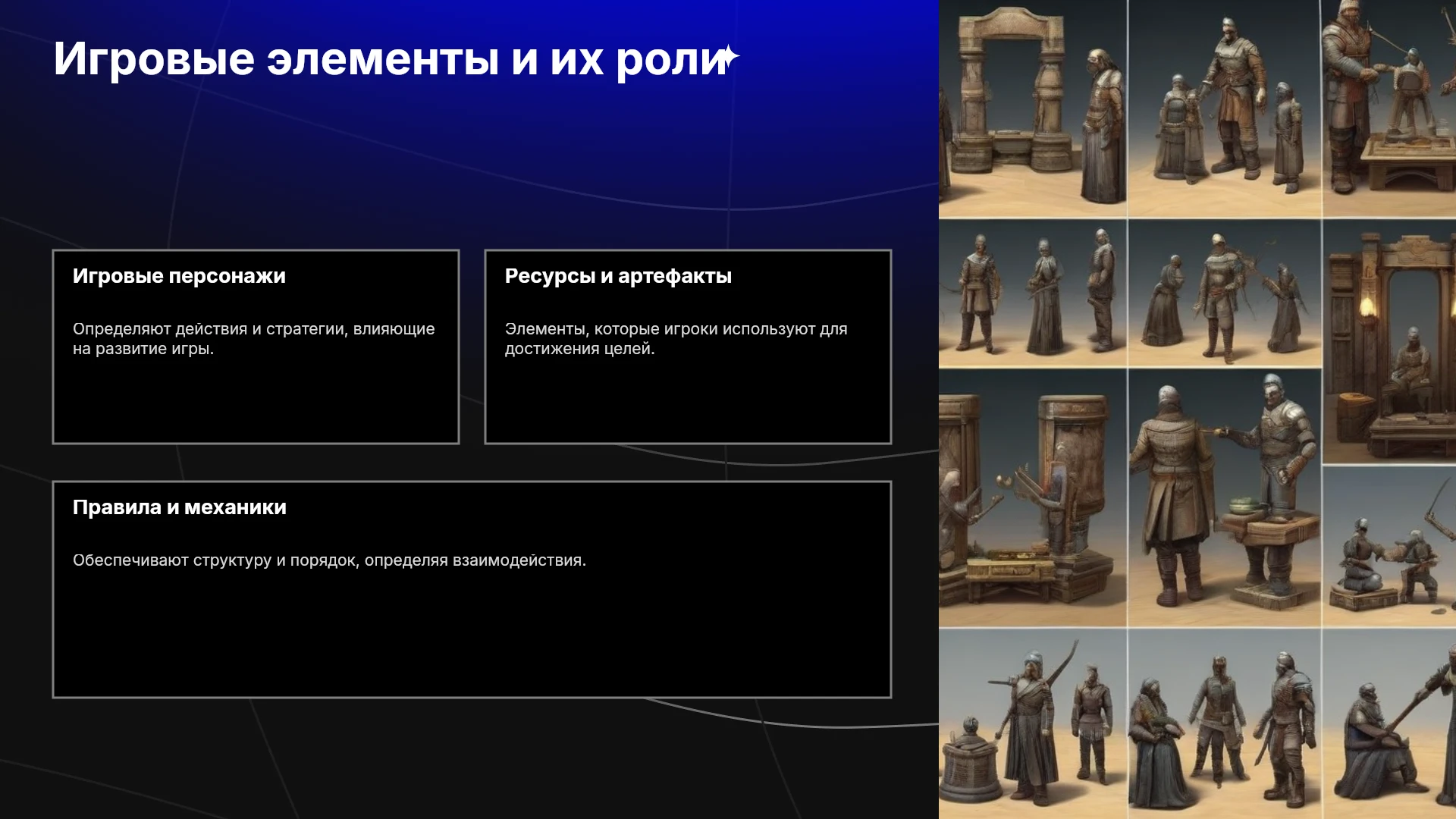 Игровые элементы и их роли

Игровые персонажи

Определяют действия и стратегии, влияющие на развитие игры.

Ресурсы и артефакты

Элементы, которые игроки используют для достижения целей.

Правила и механики

Обеспечивают структуру и порядок, определяя взаимодействия.